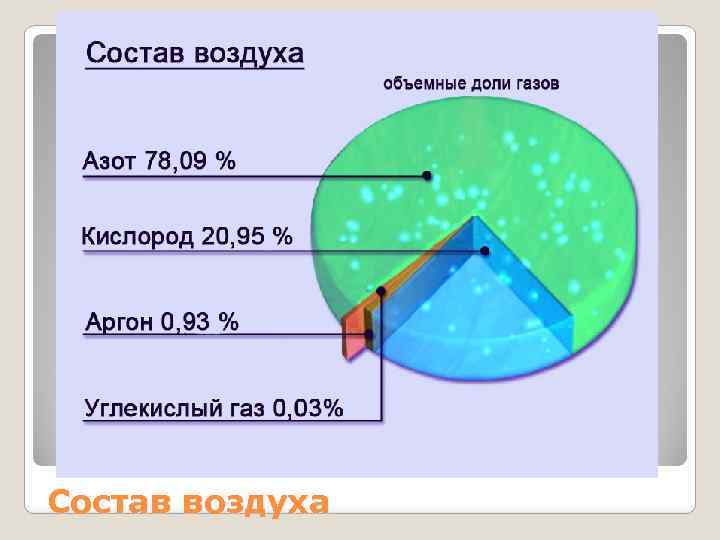 Состав воздуха

объемные доли газов

Азот 78,09 %

Кислород 20,95 %

Аргон 0,93 %

Углекислый газ 0,03%

Состав воздуха